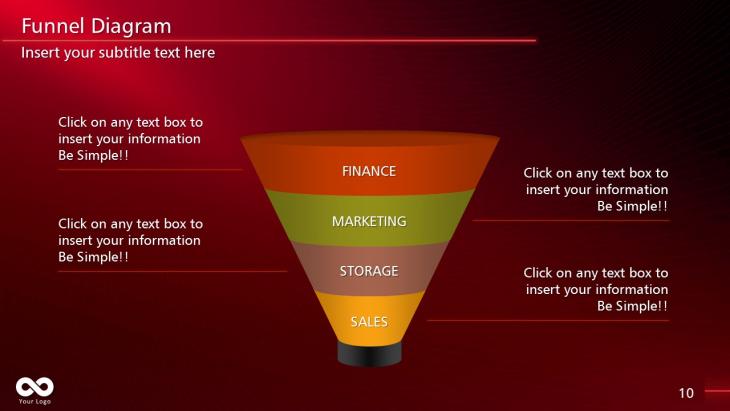 Funnel Diagram

Insert your subtitle text here

Click on any text box to insert your information Be Simple!!

Click on any text box to insert your information Be Simple!!

FINANCE

MARKETING

STORAGE

SALES

Click on any text box to insert your information Be Simple!!

Click on any text box to insert your information Be Simple!!

Your Logo

10